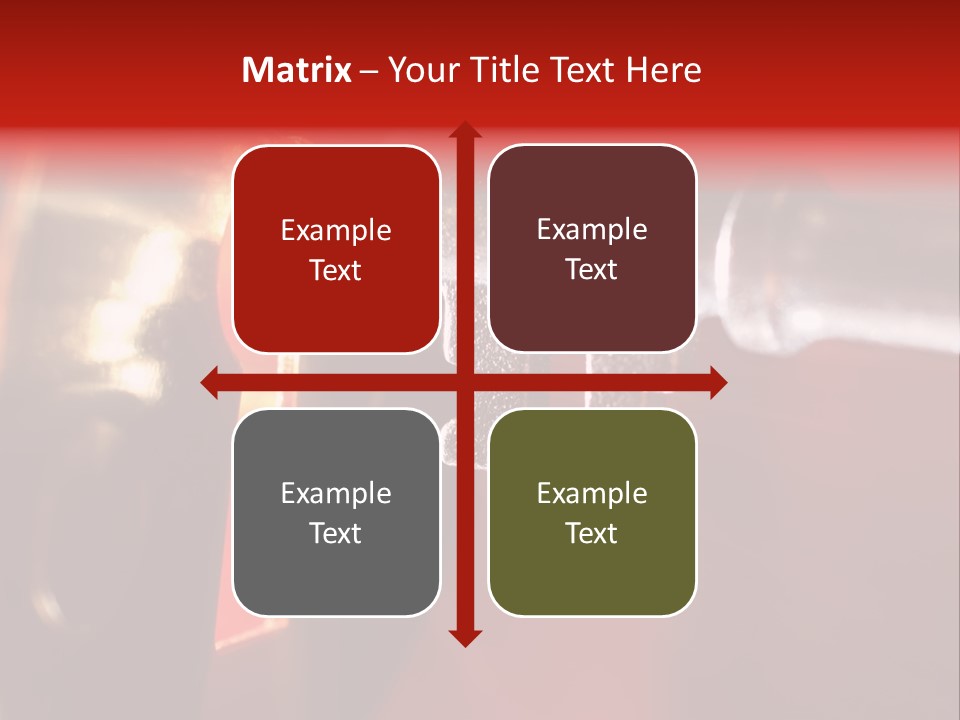 Matrix – Your Title Text Here

Example Text

Example Text

Example Text

Example Text